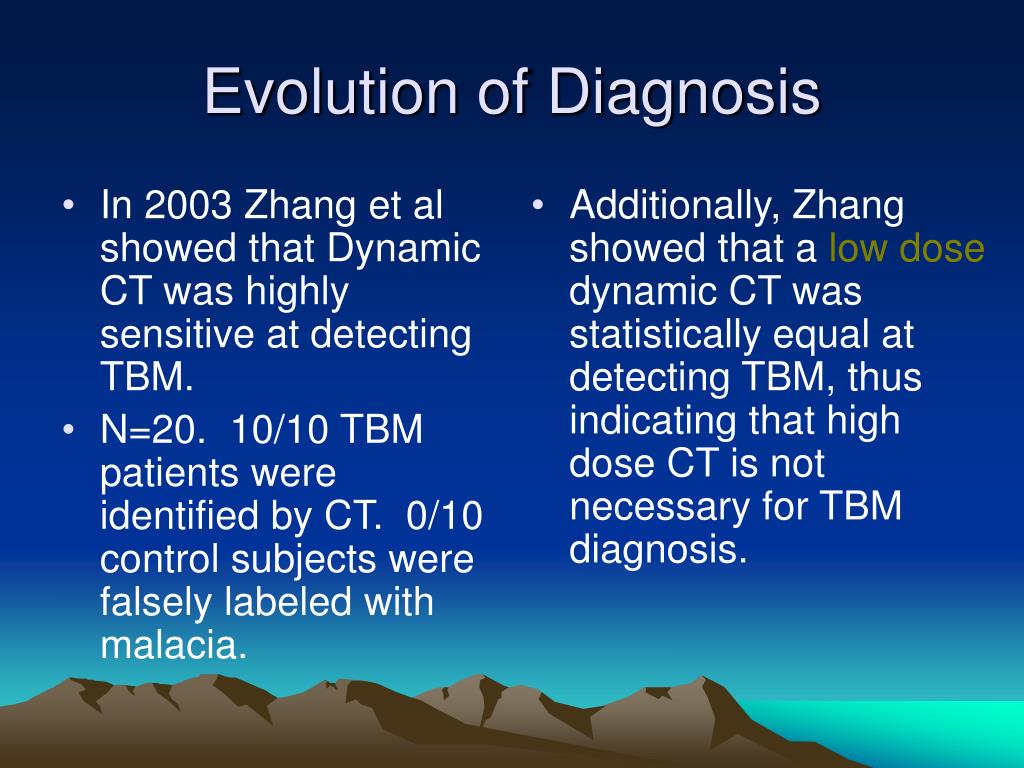 Evolution of Diagnosis

• In 2003 Zhang et al showed that Dynamic CT was highly sensitive at detecting TBM.
• N=20. 10/10 TBM patients were identified by CT. 0/10 control subjects were falsely labeled with malacia.

• Additionally, Zhang showed that a low dose dynamic CT was statistically equal at detecting TBM, thus indicating that high dose CT is not necessary for TBM diagnosis.